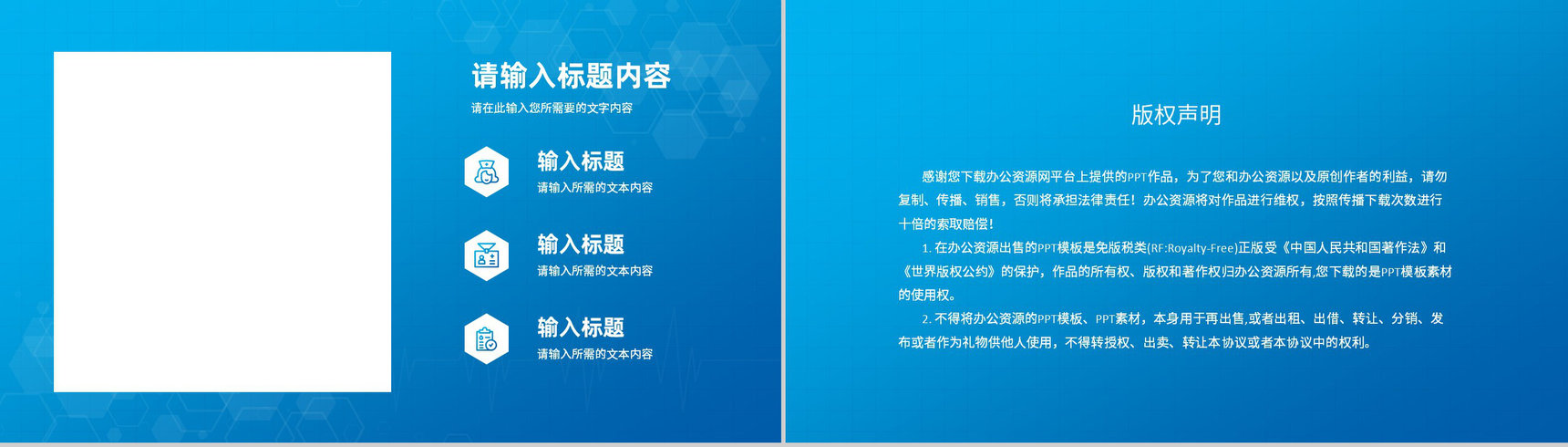 请输入标题内容

请在此输入您所需要的文字内容

输入标题

请输入所需的文本内容

输入标题

请输入所需的文本内容

输入标题

请输入所需的文本内容

版权声明

感谢您下载办公资源网平台上提供的PPT作品，为了您和办公资源以及原创作者的利益，请勿复制、传播、销售，否则将承担法律责任！办公资源将对作品进行维权，按照传播下载次数进行十倍的索取赔偿！

1. 在办公资源出售的PPT模板是免版税类(RF:Royalty-Free)正版受《中国人民共和国著作法》和《世界版权公约》的保护，作品的所有权、版权和著作权归办公资源所有,您下载的是PPT模板素材的使用权。

2. 不得将办公资源的PPT模板、PPT素材，本身用于再出售,或者出租、出借、转让、分销、发布或者作为礼物供他人使用，不得转授权、出卖、转让本协议或者本协议中的权利。